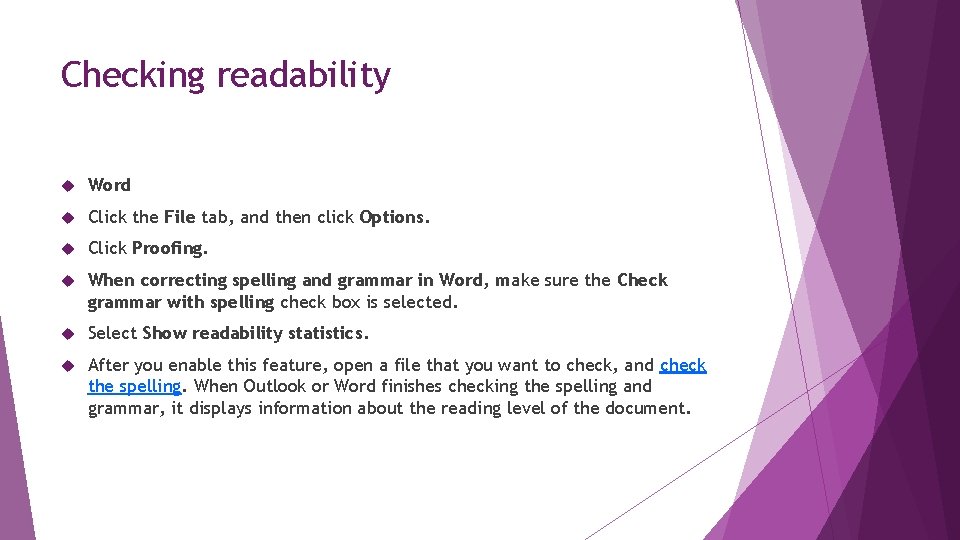 Checking readability

Word

Click the File tab, and then click Options.

Click Proofing.

When correcting spelling and grammar in Word, make sure the Check grammar with spelling check box is selected.

Select Show readability statistics.

After you enable this feature, open a file that you want to check, and check the spelling. When Outlook or Word finishes checking the spelling and grammar, it displays information about the reading level of the document.